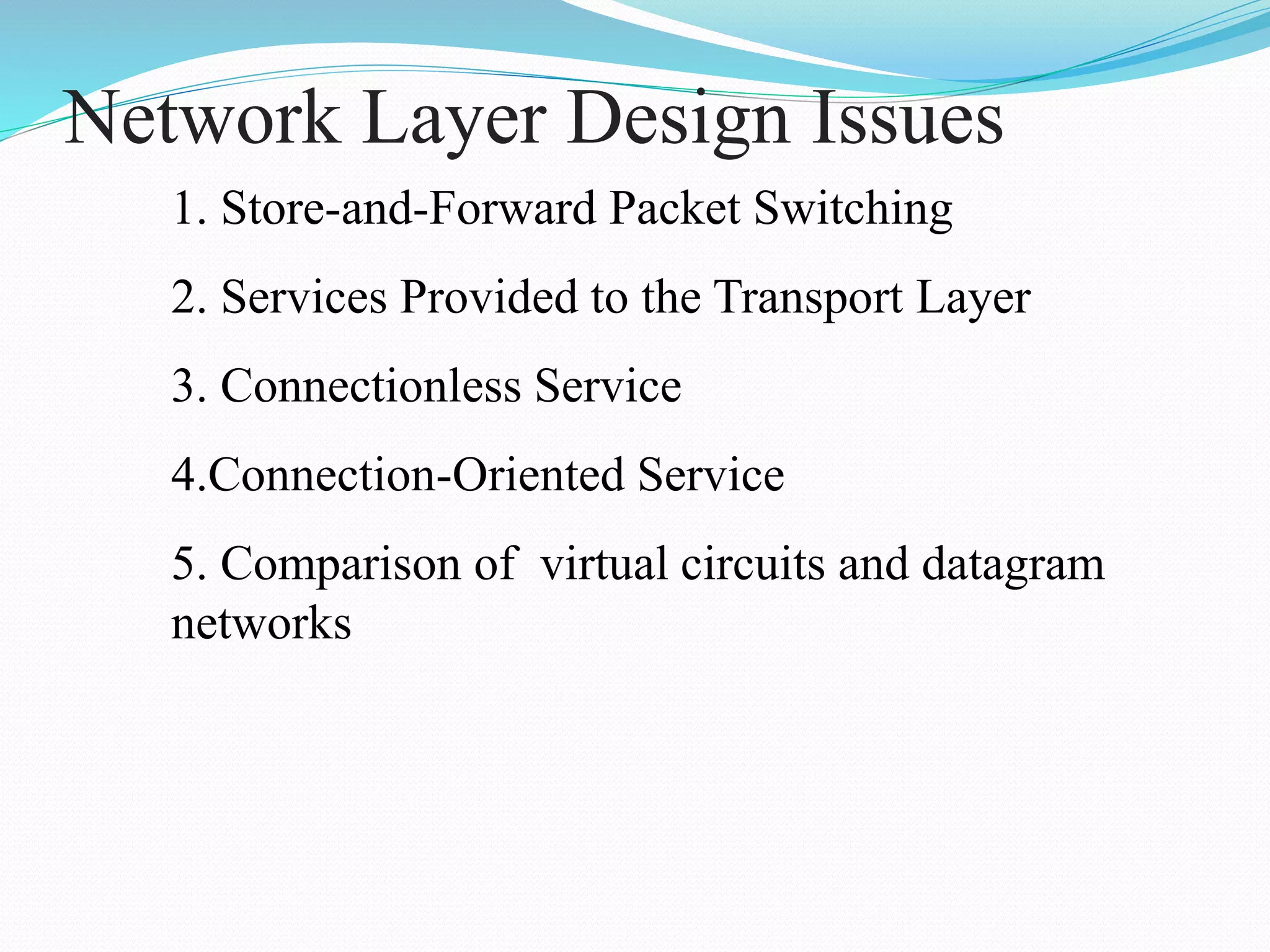 Network Layer Design Issues

1. Store-and-Forward Packet Switching

2. Services Provided to the Transport Layer

3. Connectionless Service

4.Connection-Oriented Service

5. Comparison of virtual circuits and datagram networks